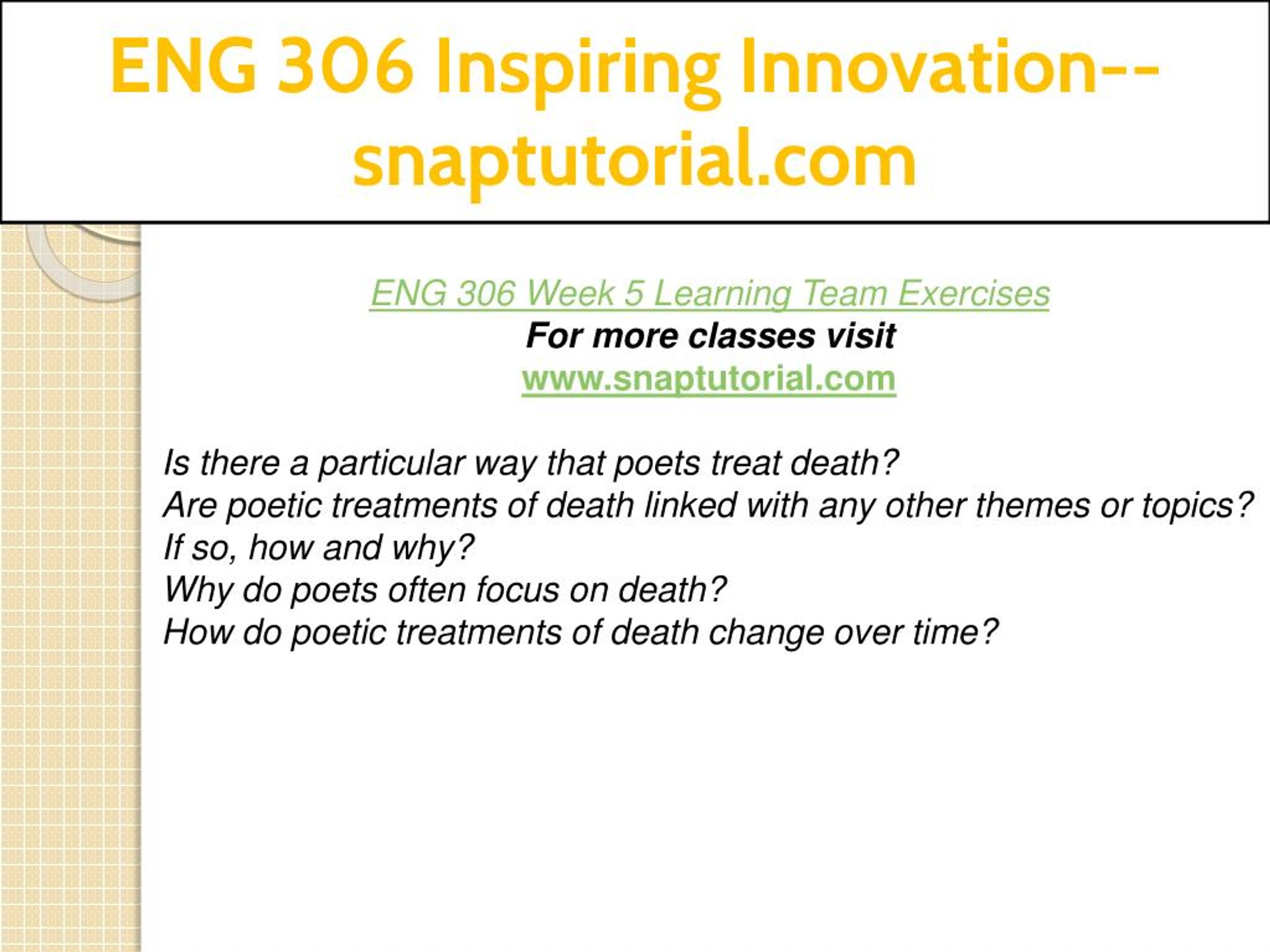 ENG 306 Inspiring Innovation--snaptutorial.com

ENG 306 Week 5 Learning Team Exercises
For more classes visit
www.snaptutorial.com

Is there a particular way that poets treat death?
Are poetic treatments of death linked with any other themes or topics? If so, how and why?
Why do poets often focus on death?
How do poetic treatments of death change over time?